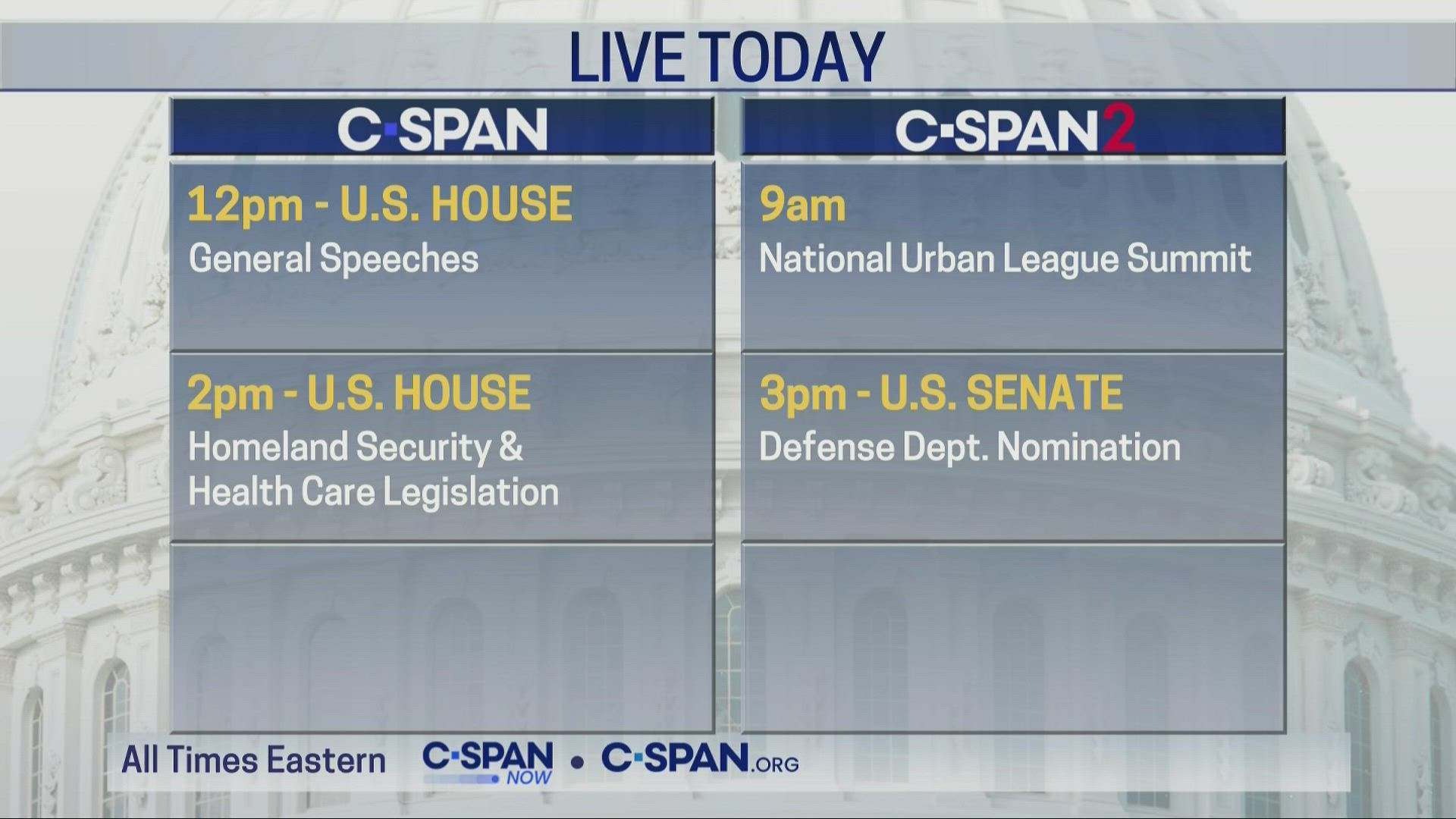 LIVE TODAY

C-SPAN

12pm - U.S. HOUSE
General Speeches

2pm - U.S. HOUSE
Homeland Security & Health Care Legislation

C-SPAN2

9am
National Urban League Summit

3pm - U.S. SENATE
Defense Dept. Nomination

All Times Eastern C-SPAN NOW • C-SPAN.ORG